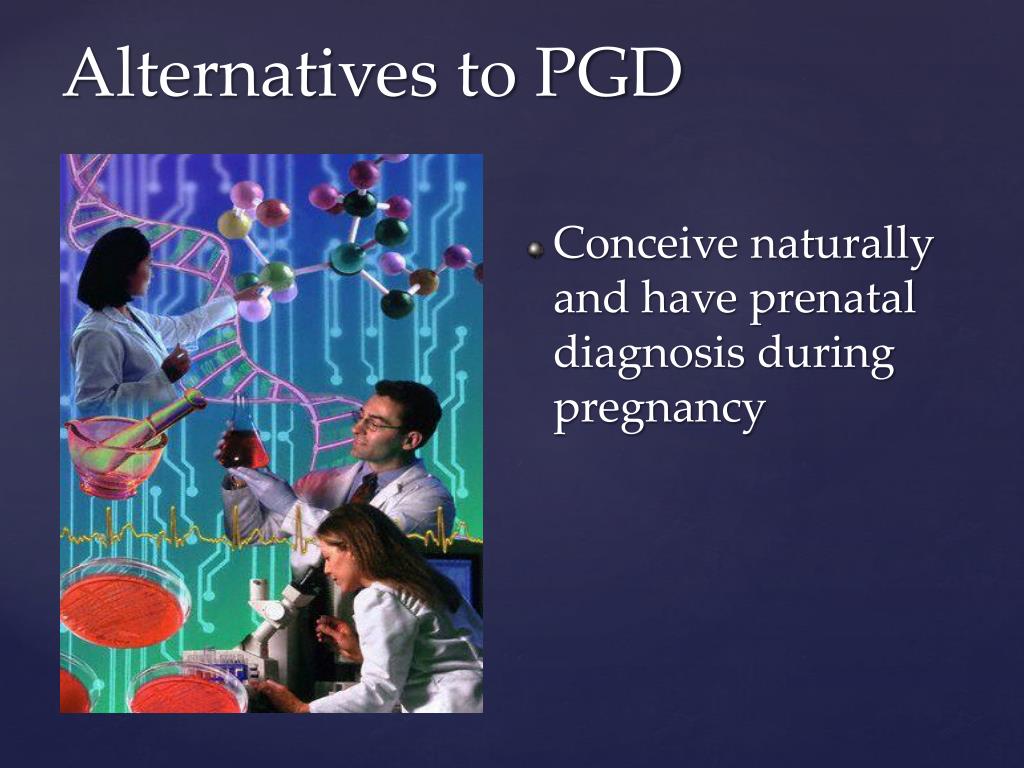 Alternatives to PGD

Conceive naturally and have prenatal diagnosis during pregnancy